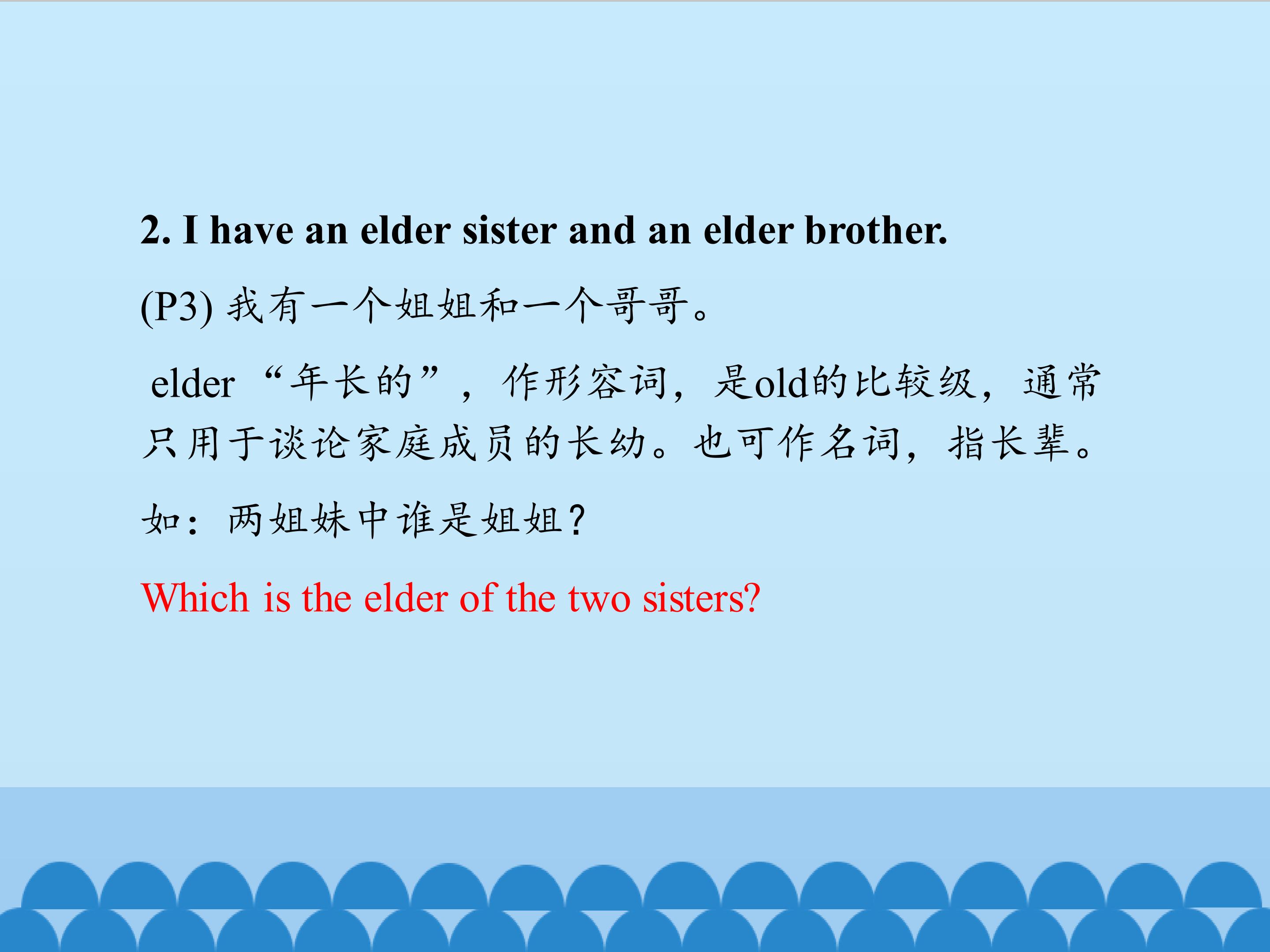 2. I have an elder sister and an elder brother.

(P3) 我有一个姐姐和一个哥哥。

elder “年长的”，作形容词，是old的比较级，通常只用于谈论家庭成员的长幼。也可作名词，指长辈。

如：两姐妹中谁是姐姐？

Which is the elder of the two sisters?